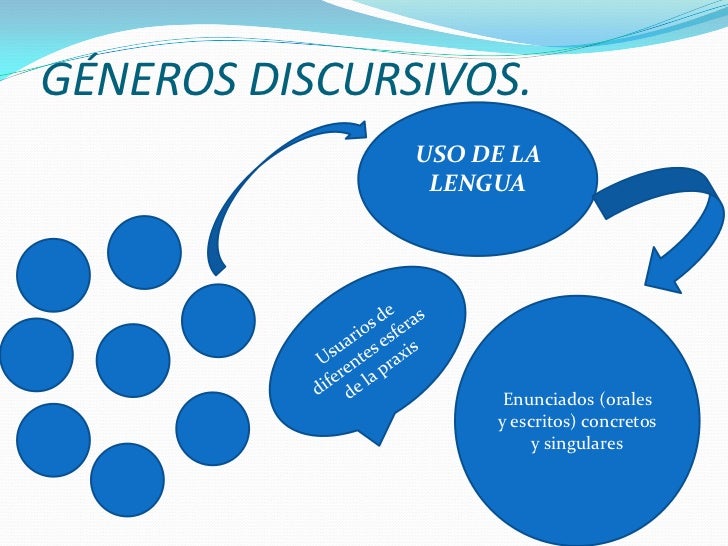 GÉNEROS DISCURSIVOS.

USO DE LA LENGUA

Usuarios de diferentes esferas de la praxis

Enunciados (orales y escritos) concretos y singulares